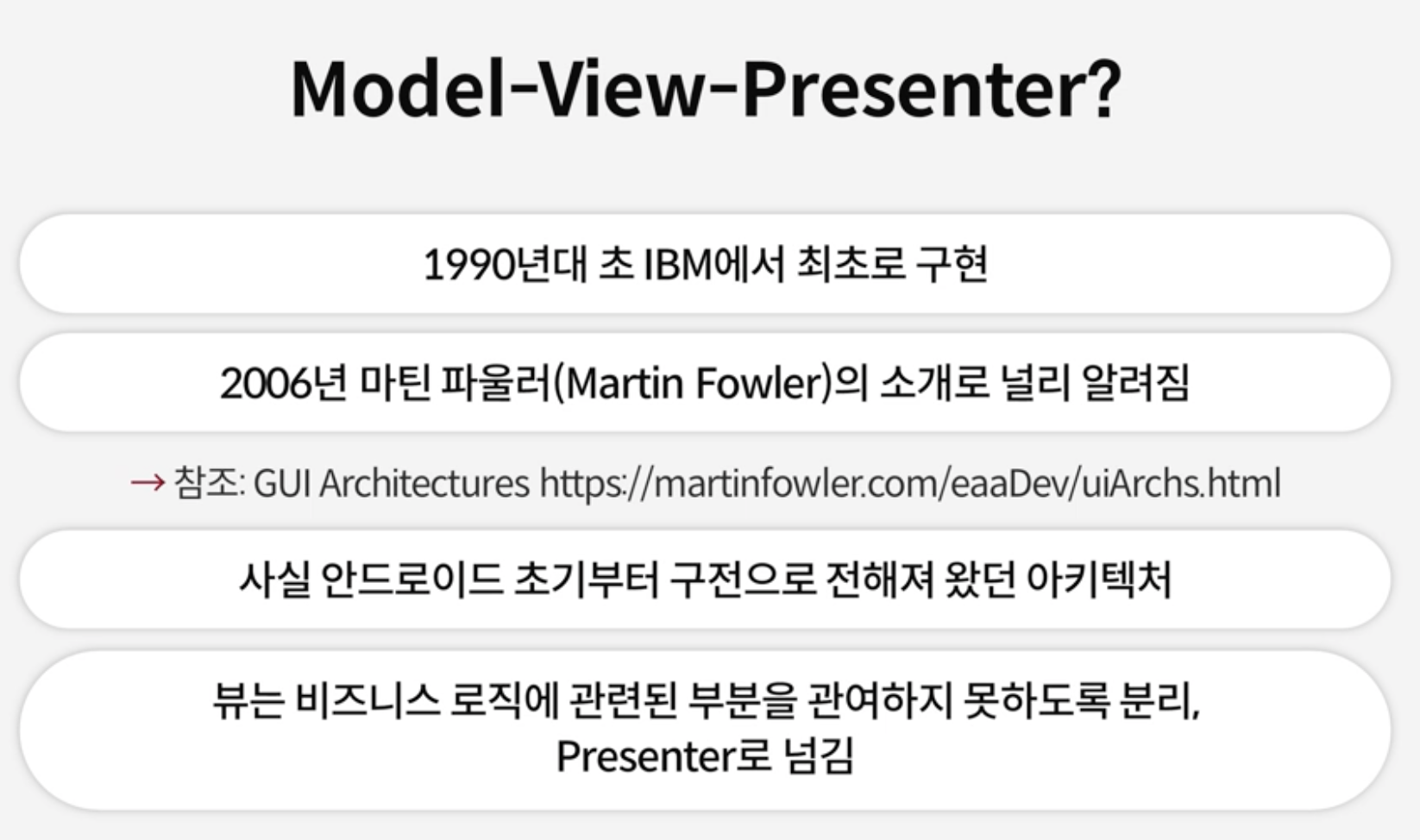 Model-View-Presenter?

1990년대 초 IBM에서 최초로 구현

2006년 마틴 파울러(Martin Fowler)의 소개로 널리 알려짐

→ 참조: GUI Architectures https://martinfowler.com/eaaDev/uiArchs.html

사실 안드로이드 초기부터 구전으로 전해져 왔던 아키텍처

뷰는 비즈니스 로직에 관련된 부분을 관여하지 못하도록 분리, Presenter로 넘김